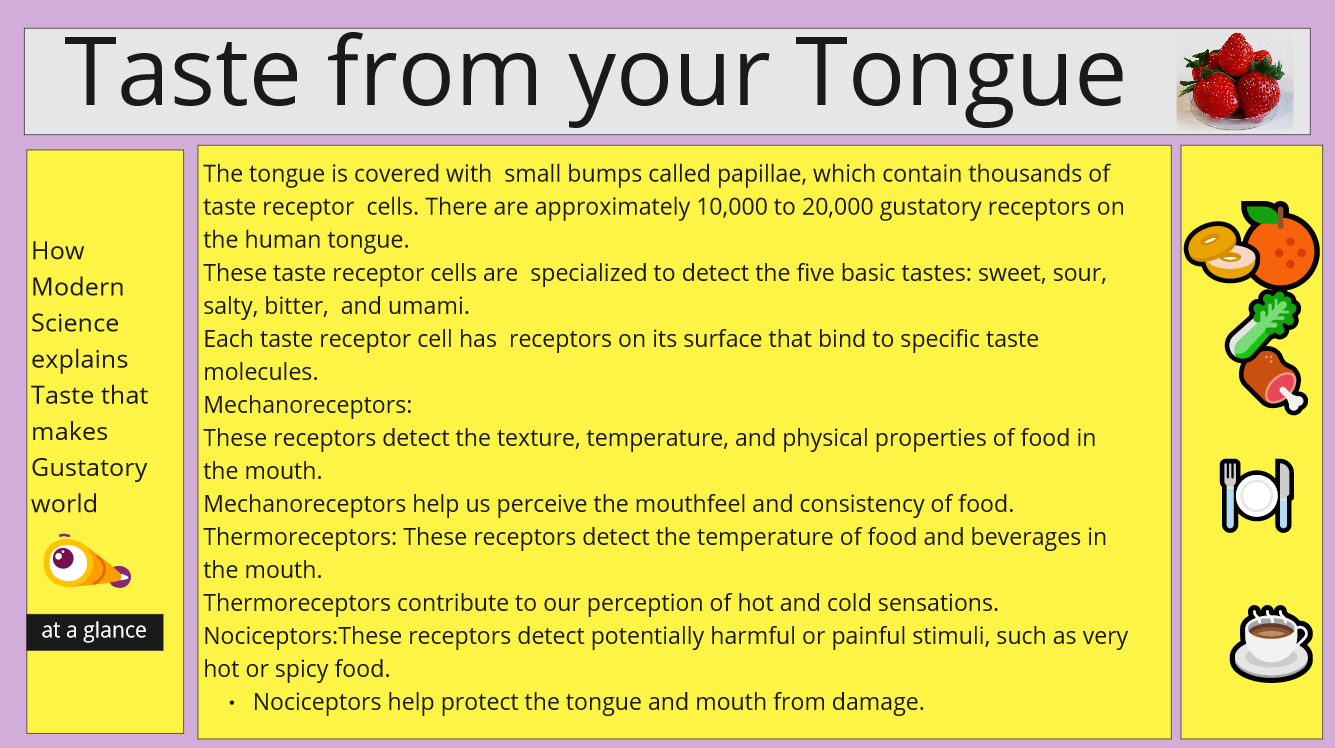 Taste from your Tongue

How Modern Science explains Taste that makes Gustatory world

at a glance

The tongue is covered with small bumps called papillae, which contain thousands of taste receptor cells. There are approximately 10,000 to 20,000 gustatory receptors on the human tongue.
These taste receptor cells are specialized to detect the five basic tastes: sweet, sour, salty, bitter, and umami.
Each taste receptor cell has receptors on its surface that bind to specific taste molecules.
Mechanoreceptors:
These receptors detect the texture, temperature, and physical properties of food in the mouth.
Mechanoreceptors help us perceive the mouthfeel and consistency of food.
Thermoreceptors: These receptors detect the temperature of food and beverages in the mouth.
Thermoreceptors contribute to our perception of hot and cold sensations.
Nociceptors:These receptors detect potentially harmful or painful stimuli, such as very hot or spicy food.
• Nociceptors help protect the tongue and mouth from damage.